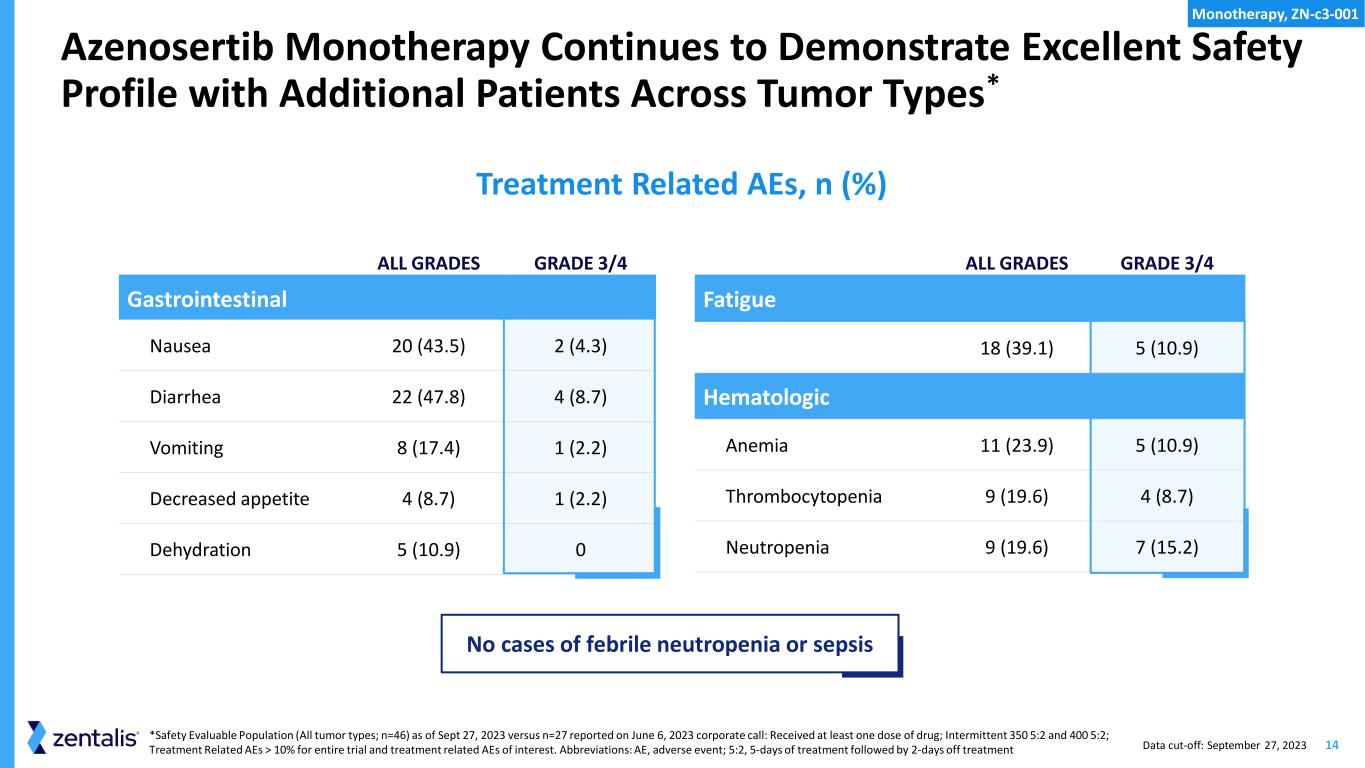 Monotherapy, ZN-c3-001

Azenosertib Monotherapy Continues to Demonstrate Excellent Safety Profile with Additional Patients Across Tumor Types*

Treatment Related AEs, n (%)

| | ALL GRADES | GRADE 3/4 |
|---|---|---|
| Gastrointestinal | | |
| Nausea | 20 (43.5) | 2 (4.3) |
| Diarrhea | 22 (47.8) | 4 (8.7) |
| Vomiting | 8 (17.4) | 1 (2.2) |
| Decreased appetite | 4 (8.7) | 1 (2.2) |
| Dehydration | 5 (10.9) | 0 |

| | ALL GRADES | GRADE 3/4 |
|---|---|---|
| Fatigue | | |
| | 18 (39.1) | 5 (10.9) |
| Hematologic | | |
| Anemia | 11 (23.9) | 5 (10.9) |
| Thrombocytopenia | 9 (19.6) | 4 (8.7) |
| Neutropenia | 9 (19.6) | 7 (15.2) |

No cases of febrile neutropenia or sepsis

zentalis

*Safety Evaluable Population (All tumor types; n=46) as of Sept 27, 2023 versus n=27 reported on June 6, 2023 corporate call: Received at least one dose of drug; Intermittent 350 5:2 and 400 5:2; Treatment Related AEs > 10% for entire trial and treatment related AEs of interest. Abbreviations: AE, adverse event; 5:2, 5-days of treatment followed by 2-days off treatment

Data cut-off: September 27, 2023 14